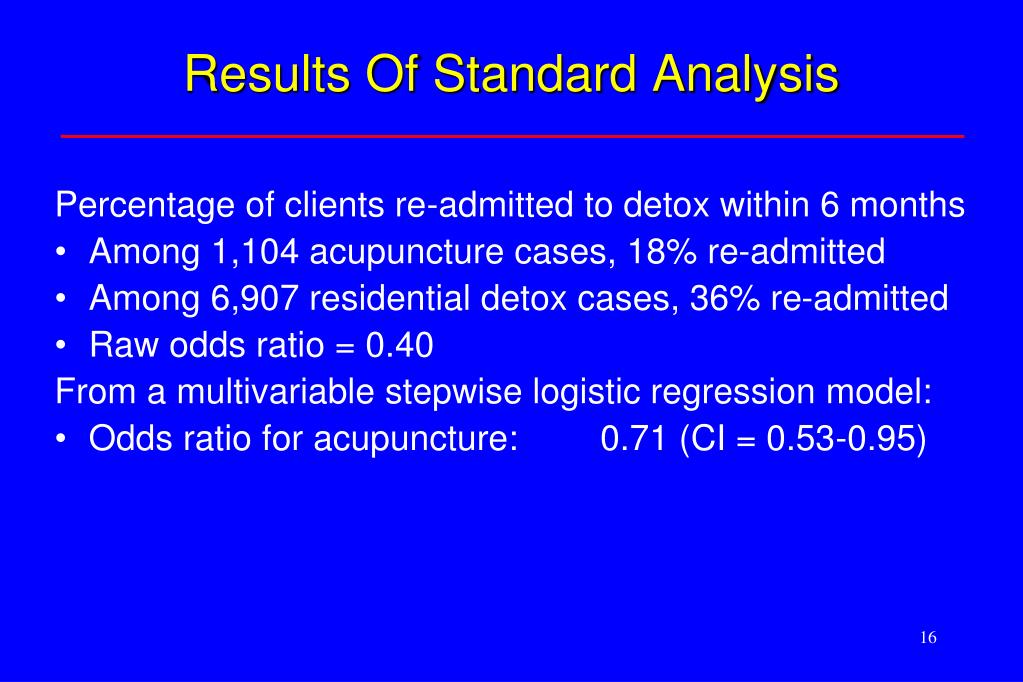 Results Of Standard Analysis

Percentage of clients re-admitted to detox within 6 months
• Among 1,104 acupuncture cases, 18% re-admitted
• Among 6,907 residential detox cases, 36% re-admitted
• Raw odds ratio = 0.40
From a multivariable stepwise logistic regression model:
• Odds ratio for acupuncture: 0.71 (CI = 0.53-0.95)

16